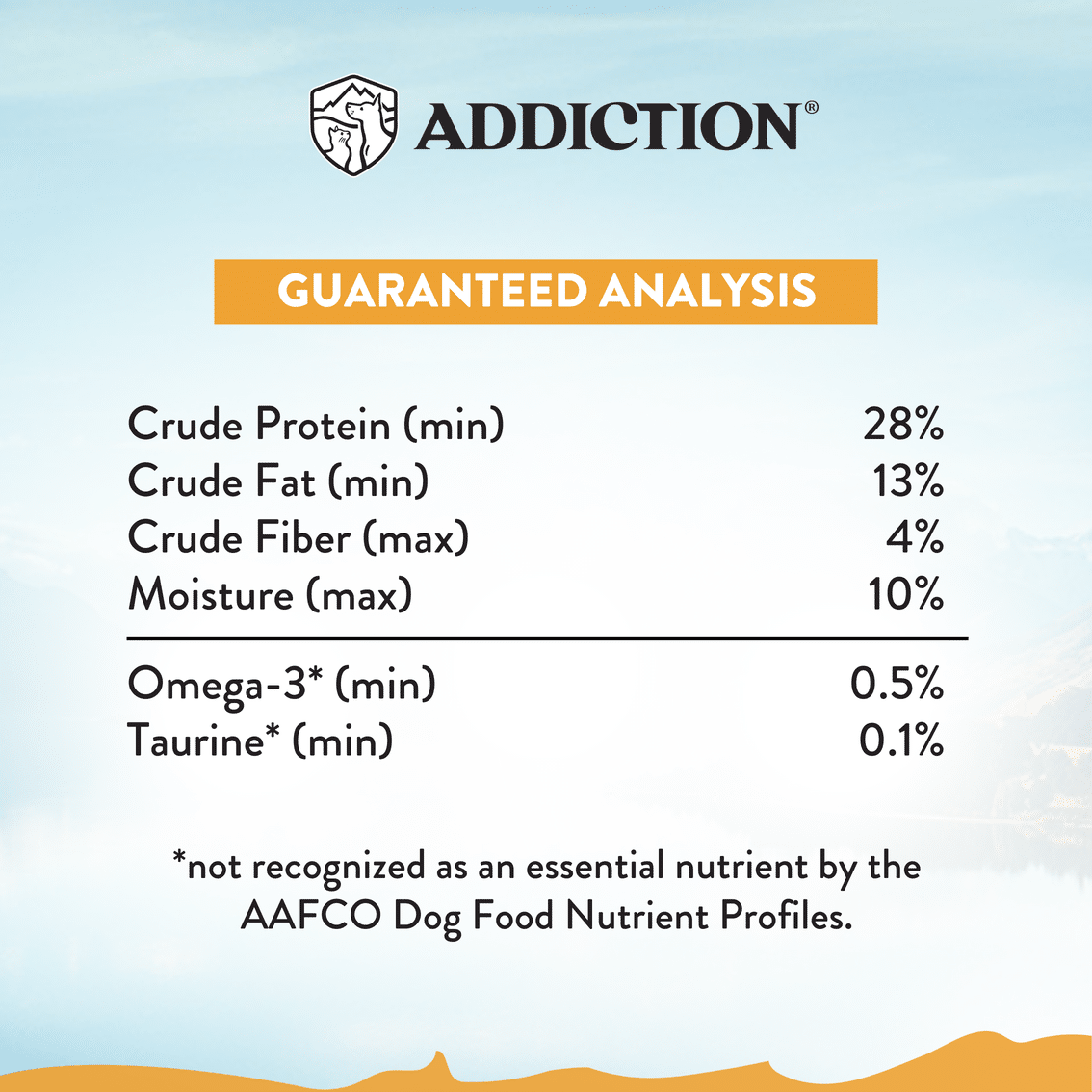 ADDICTION®

GUARANTEED ANALYSIS

| | |
|---|---|
| Crude Protein (min) | 28% |
| Crude Fat (min) | 13% |
| Crude Fiber (max) | 4% |
| Moisture (max) | 10% |
| Omega-3* (min) | 0.5% |
| Taurine* (min) | 0.1% |

*not recognized as an essential nutrient by the AAFCO Dog Food Nutrient Profiles.